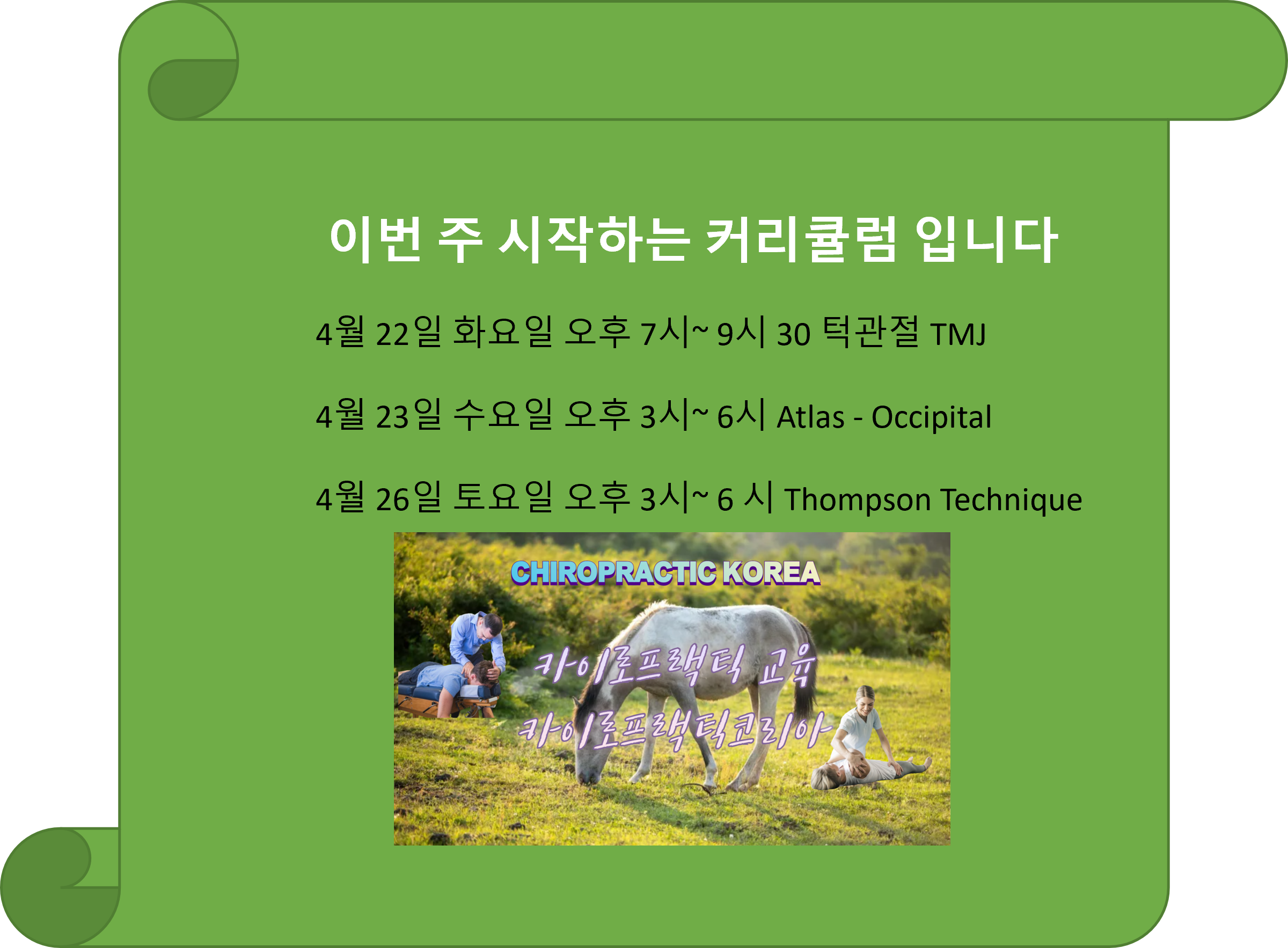 이번 주 시작하는 커리큘럼 입니다

4월 22일 화요일 오후 7시~ 9시 30 턱관절 TMJ

4월 23일 수요일 오후 3시~ 6시 Atlas - Occipital

4월 26일 토요일 오후 3시~ 6 시 Thompson Technique

CHIROPRACTIC KOREA

카이로프랙틱 교육

카이로프랙틱코리아